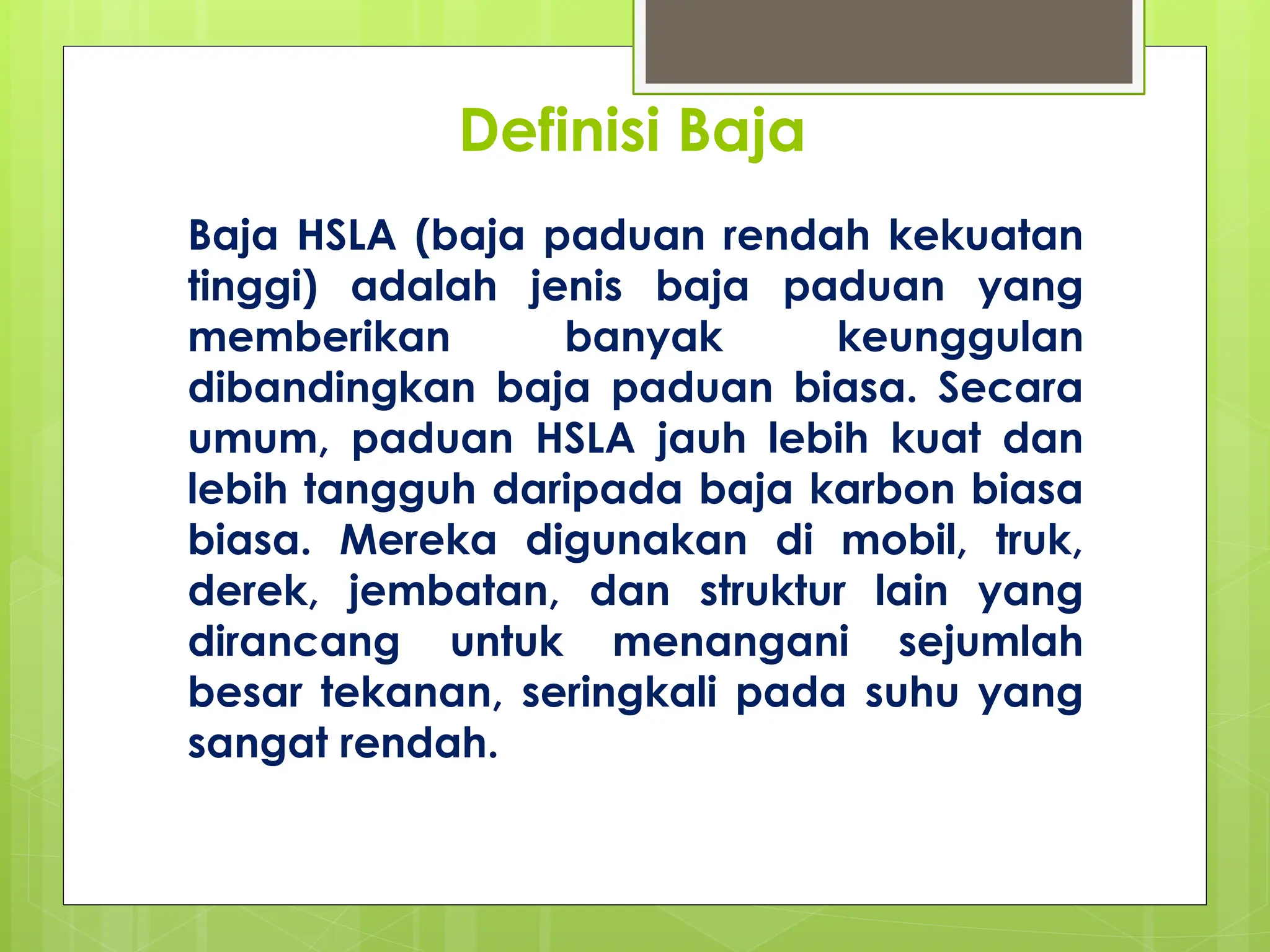 Definisi Baja

Baja HSLA (baja paduan rendah kekuatan tinggi) adalah jenis baja paduan yang memberikan banyak keunggulan dibandingkan baja paduan biasa. Secara umum, paduan HSLA jauh lebih kuat dan lebih tangguh daripada baja karbon biasa biasa. Mereka digunakan di mobil, truk, derek, jembatan, dan struktur lain yang dirancang untuk menangani sejumlah besar tekanan, seringkali pada suhu yang sangat rendah.